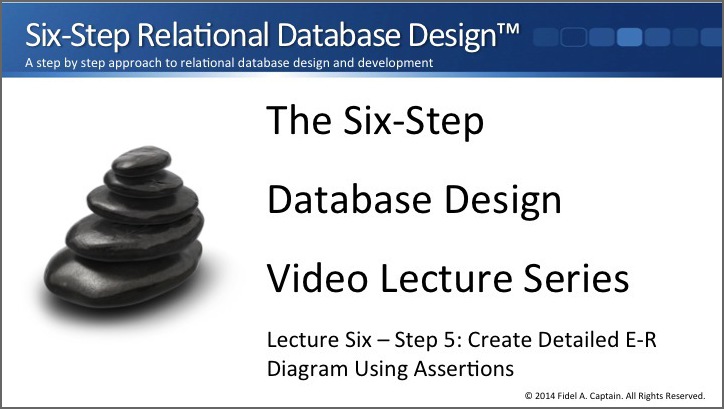 Six-Step Relational Database Design™
A step by step approach to relational database design and development

The Six-Step

Database Design

Video Lecture Series

Lecture Six – Step 5: Create Detailed E-R Diagram Using Assertions

© 2014 Fidel A. Captain. All Rights Reserved.